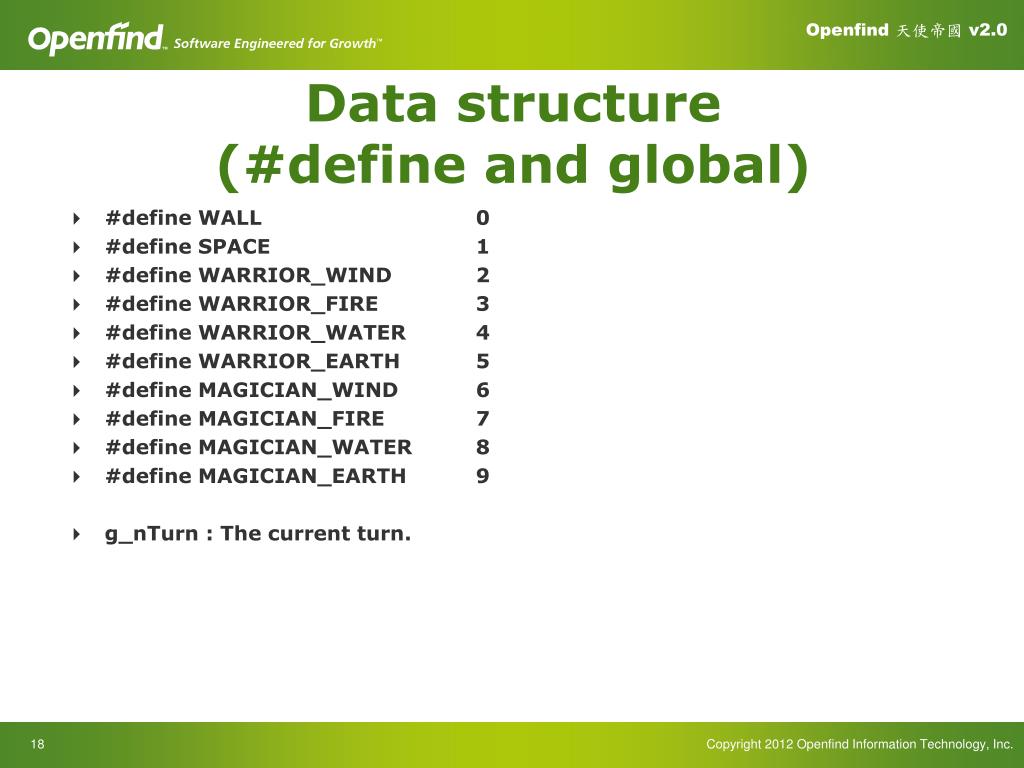 Openfind™ Software Engineered for Growth™

Openfind 天使帝國 v2.0

Data structure
(#define and global)

#define WALL 0
#define SPACE 1
#define WARRIOR_WIND 2
#define WARRIOR_FIRE 3
#define WARRIOR_WATER 4
#define WARRIOR_EARTH 5
#define MAGICIAN_WIND 6
#define MAGICIAN_FIRE 7
#define MAGICIAN_WATER 8
#define MAGICIAN_EARTH 9

g_nTurn : The current turn.

18

Copyright 2012 Openfind Information Technology, Inc.